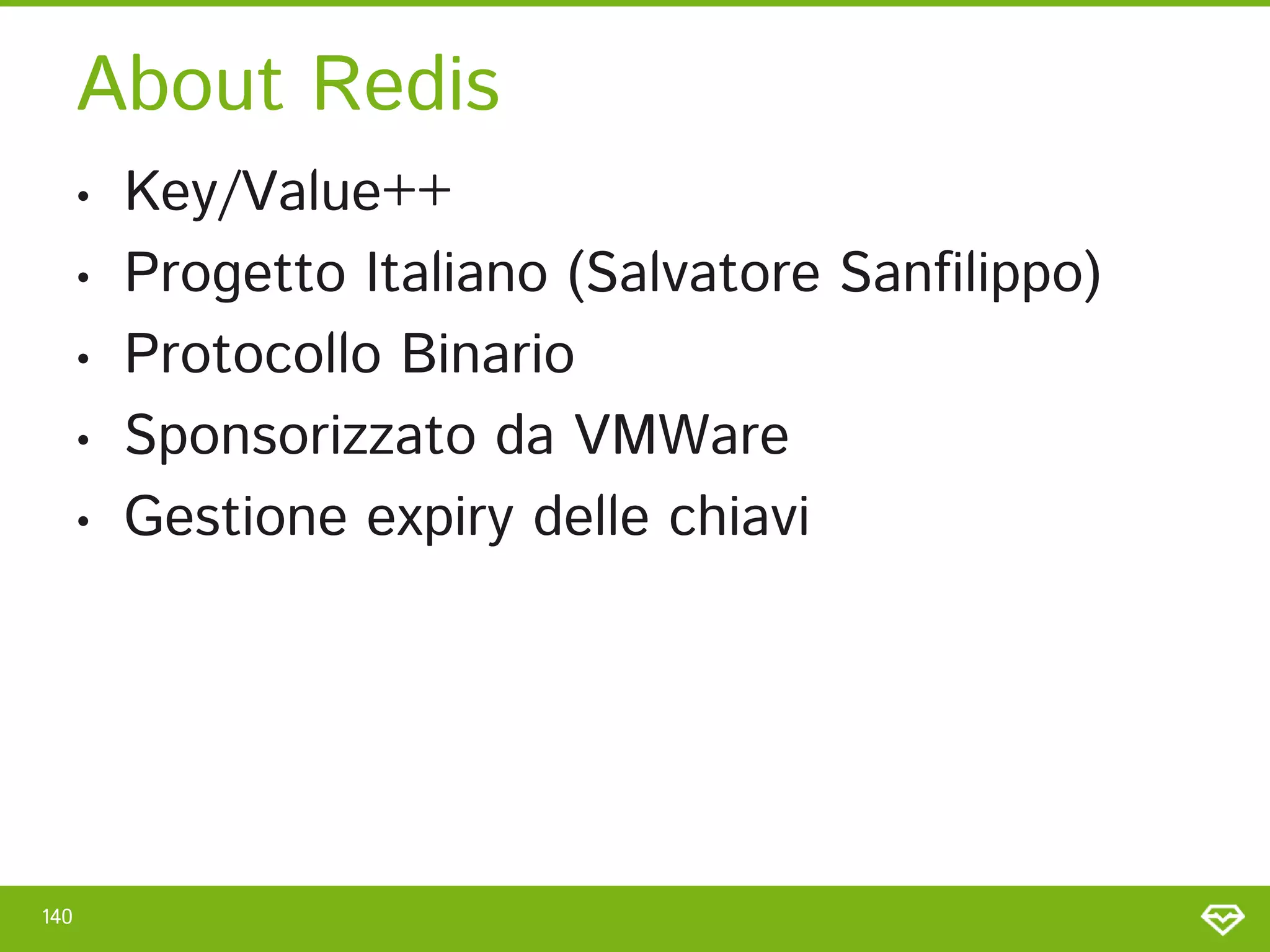 About Redis

• Key/Value++
• Progetto Italiano (Salvatore Sanfilippo)
• Protocollo Binario
• Sponsorizzato da VMWare
• Gestione expiry delle chiavi

140